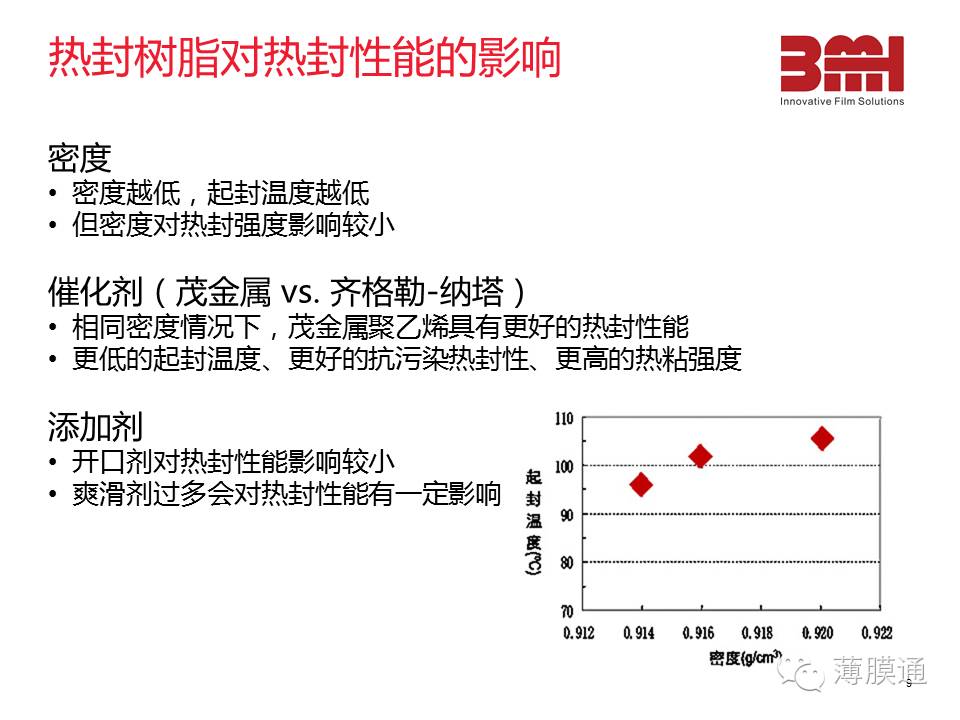 热封树脂对热封性能的影响

BMI
Innovative Film Solutions

密度
• 密度越低，起封温度越低
• 但密度对热封强度影响较小

催化剂（茂金属 vs. 齐格勒-纳塔）
• 相同密度情况下，茂金属聚乙烯具有更好的热封性能
• 更低的起封温度、更好的抗污染热封性、更高的热粘强度

添加剂
• 开口剂对热封性能影响较小
• 爽滑剂过多会对热封性能有一定影响

起封温度(℃)
110
100
90
80
70
0.912 0.914 0.916 0.918 0.920 0.922
密度(g/cm³)

薄膜通
9